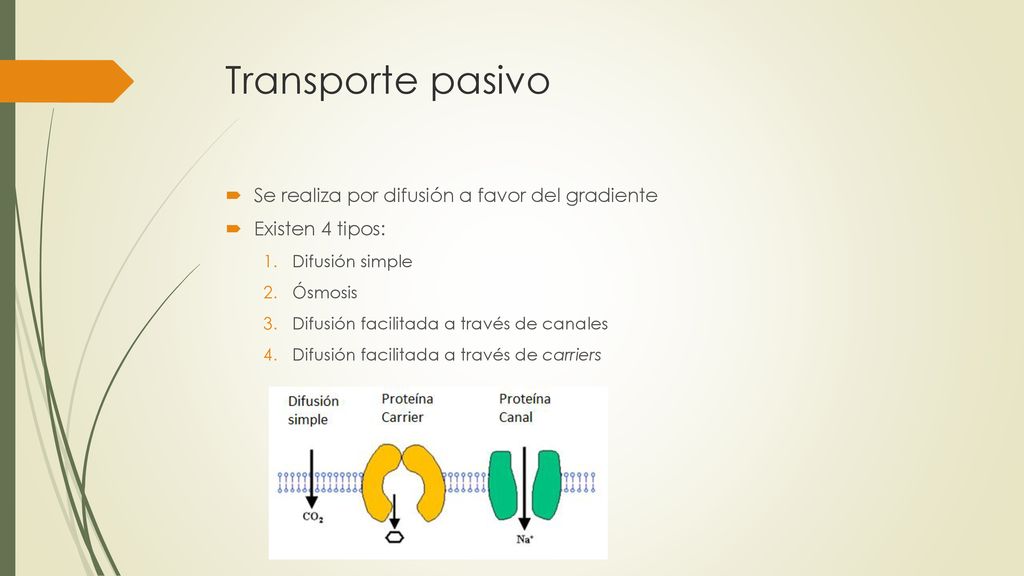 Transporte pasivo

Se realiza por difusión a favor del gradiente

Existen 4 tipos:

1. Difusión simple
2. Ósmosis
3. Difusión facilitada a través de canales
4. Difusión facilitada a través de carriers

Difusión simple

Proteína Carrier

Proteína Canal

$CO_2$

$Na^+$